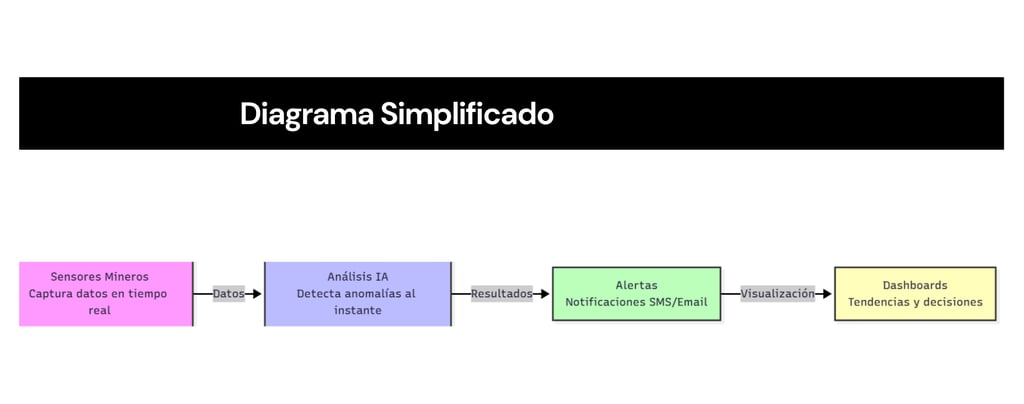 Diagrama Simplificado

Sensores Mineros
Captura datos en tiempo real

Datos

Análisis IA
Detecta anomalías al instante

Resultados

Alertas
Notificaciones SMS/Email

Visualización

Dashboards
Tendencias y decisiones